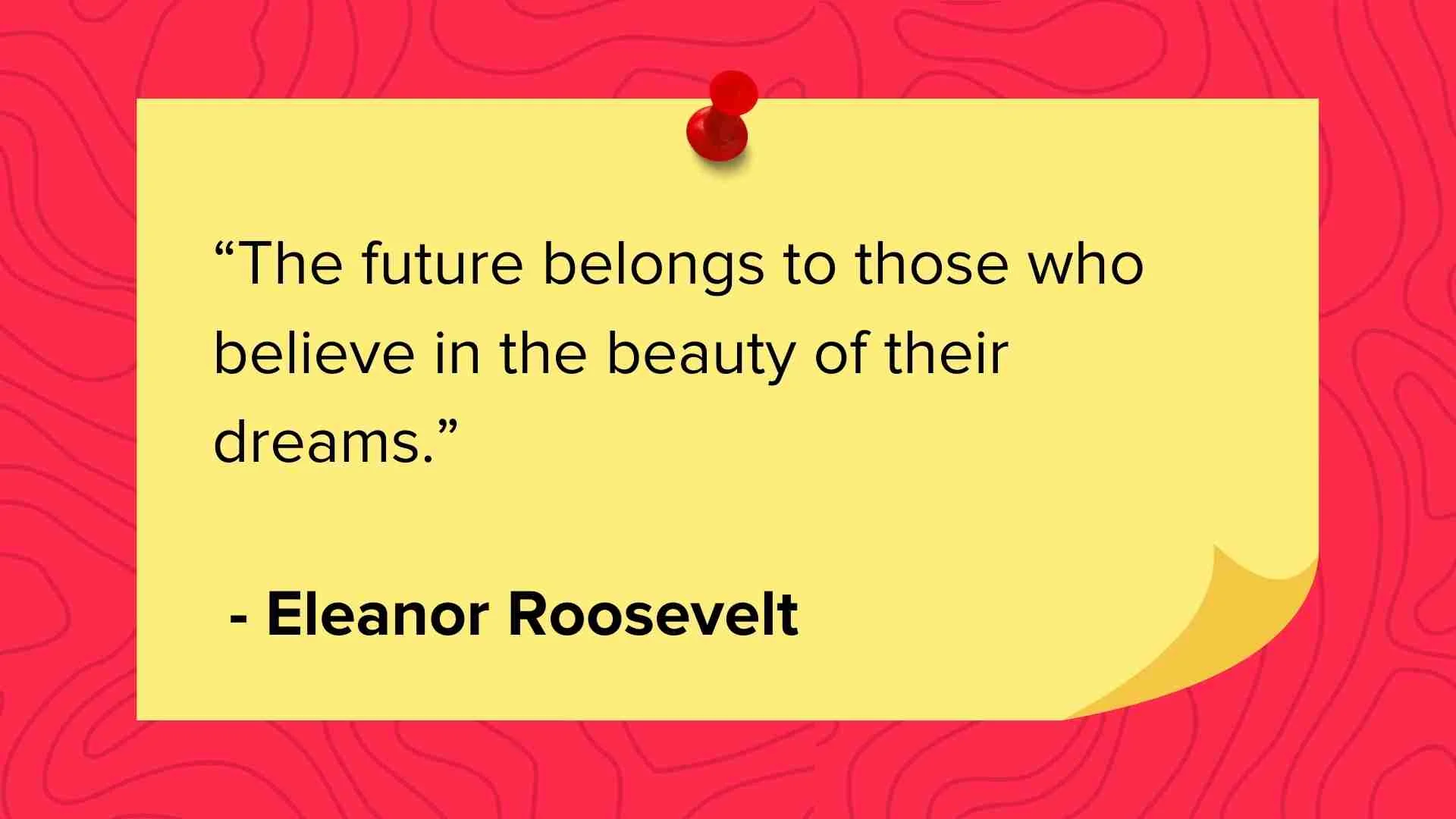 “The future belongs to those who believe in the beauty of their dreams.”

- Eleanor Roosevelt